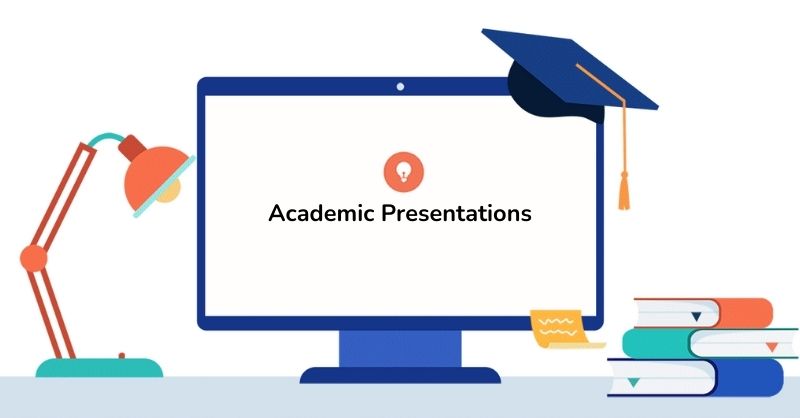 Academic Presentations